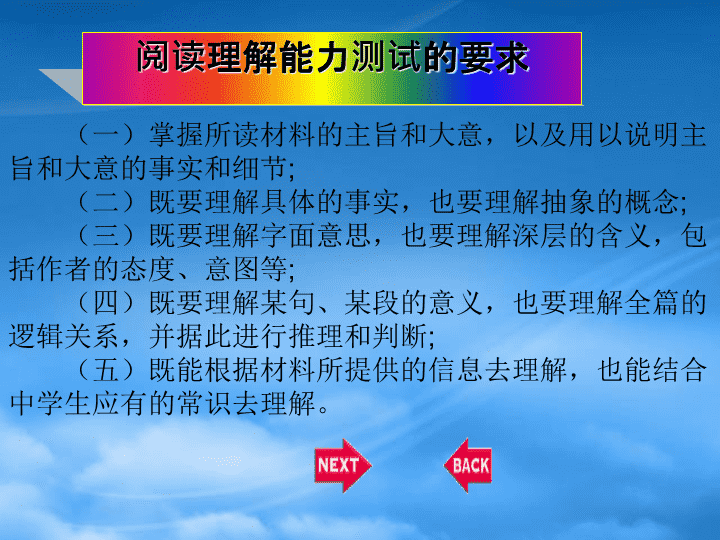 阅读理解能力测试的要求

（一）掌握所读材料的主旨和大意，以及用以说明主旨和大意的事实和细节;

（二）既要理解具体的事实，也要理解抽象的概念;

（三）既要理解字面意思，也要理解深层的含义，包括作者的态度、意图等;

（四）既要理解某句、某段的意义，也要理解全篇的逻辑关系，并据此进行推理和判断;

（五）既能根据材料所提供的信息去理解，也能结合中学生应有的常识去理解。

NEXT

BACK